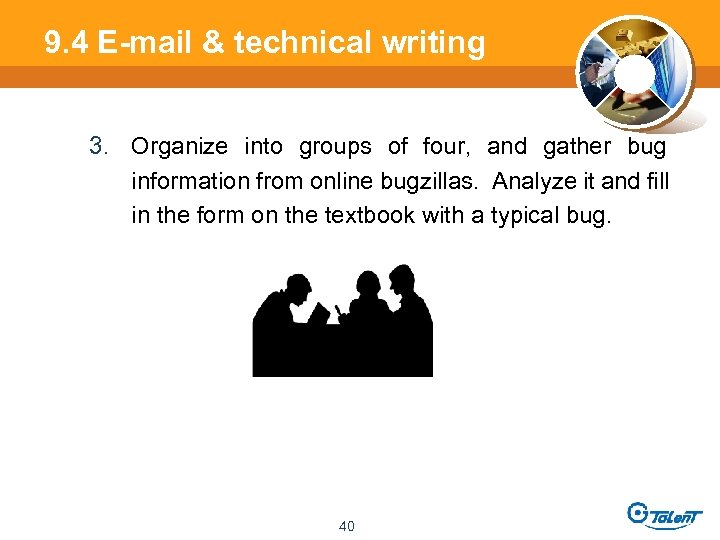 9.4 E-mail & technical writing

3. Organize into groups of four, and gather bug information from online bugzillas. Analyze it and fill in the form on the textbook with a typical bug.

40

TaLenT